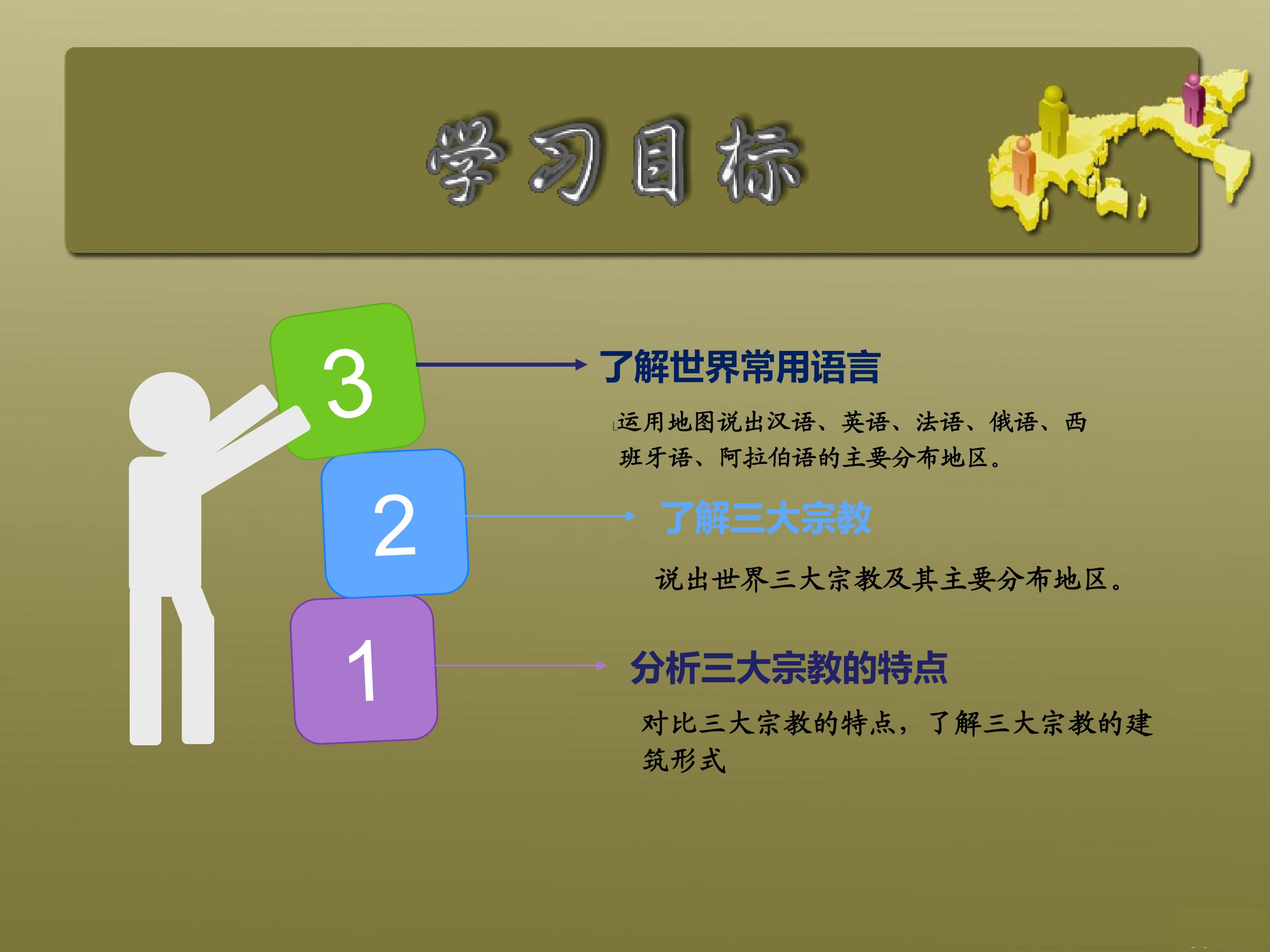 学习目标

3

了解世界常用语言

运用地图说出汉语、英语、法语、俄语、西班牙语、阿拉伯语的主要分布地区。

2

了解三大宗教

说出世界三大宗教及其主要分布地区。

1

分析三大宗教的特点

对比三大宗教的特点，了解三大宗教的建筑形式